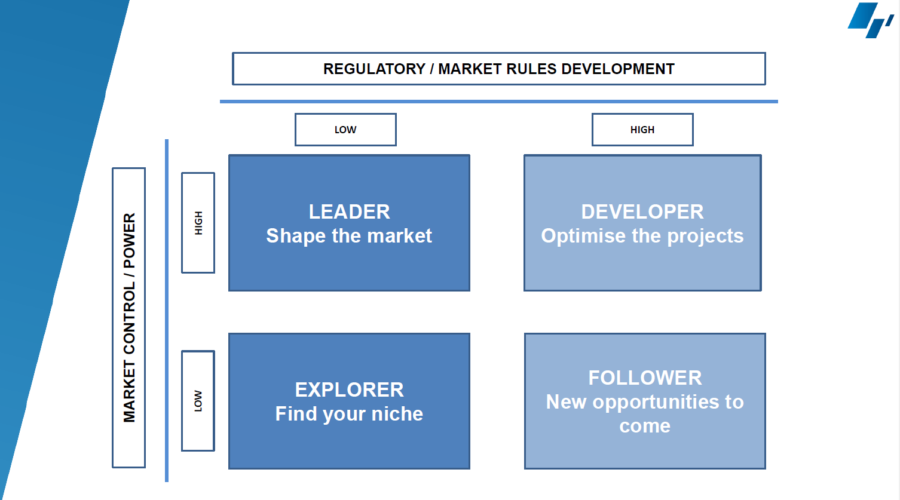 REGULATORY / MARKET RULES DEVELOPMENT

LOW

HIGH

MARKET CONTROL / POWER

HIGH

LEADER
Shape the market

DEVELOPER
Optimise the projects

LOW

EXPLORER
Find your niche

FOLLOWER
New opportunities to come